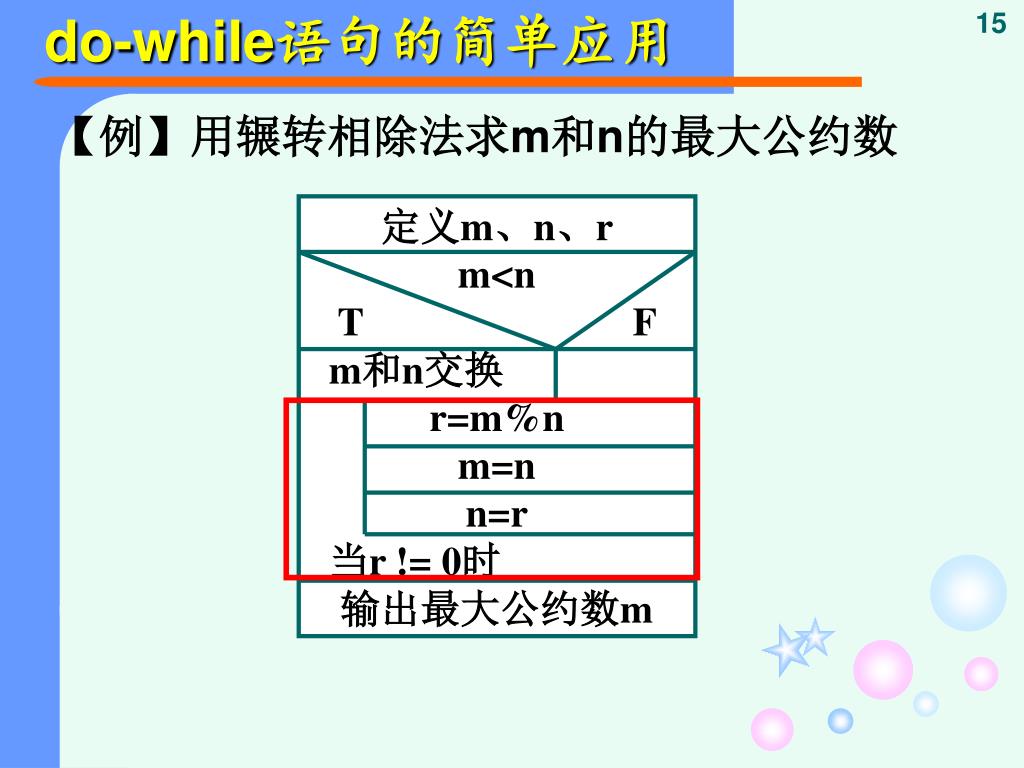 do-while语句的简单应用

15

【例】用辗转相除法求m和n的最大公约数

定义m、n、r

m<n

T

F

m和n交换

r=m%n

m=n

n=r

当r != 0时

输出最大公约数m